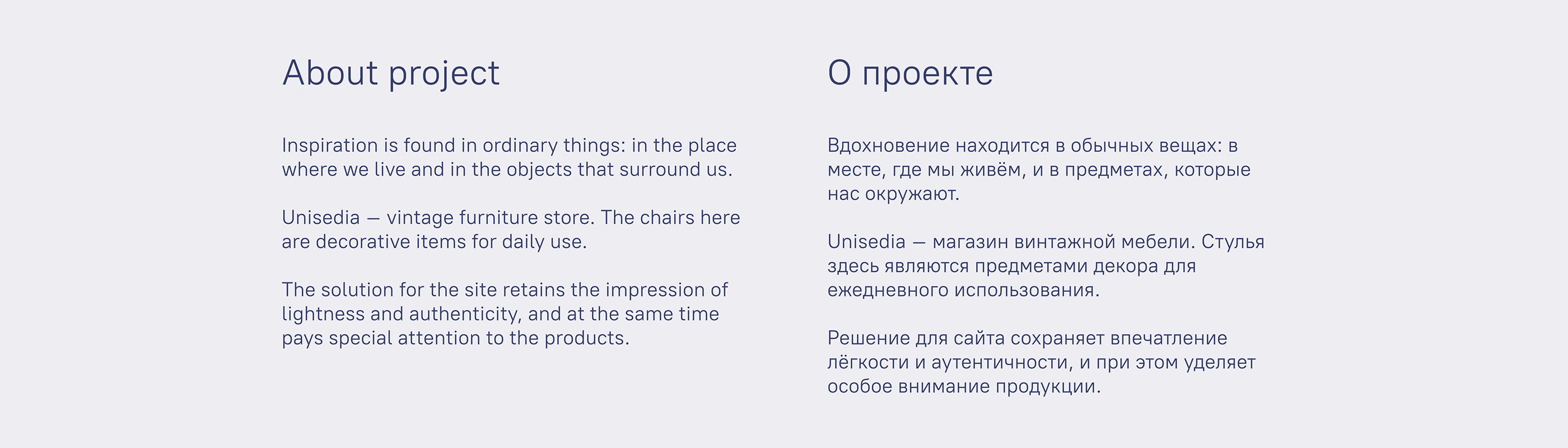 About project

Inspiration is found in ordinary things: in the place where we live and in the objects that surround us.

Unisedia — vintage furniture store. The chairs here are decorative items for daily use.

The solution for the site retains the impression of lightness and authenticity, and at the same time pays special attention to the products.

О проекте

Вдохновение находится в обычных вещах: в месте, где мы живём, и в предметах, которые нас окружают.

Unisedia — магазин винтажной мебели. Стулья здесь являются предметами декора для ежедневного использования.

Решение для сайта сохраняет впечатление лёгкости и аутентичности, и при этом уделяет особое внимание продукции.